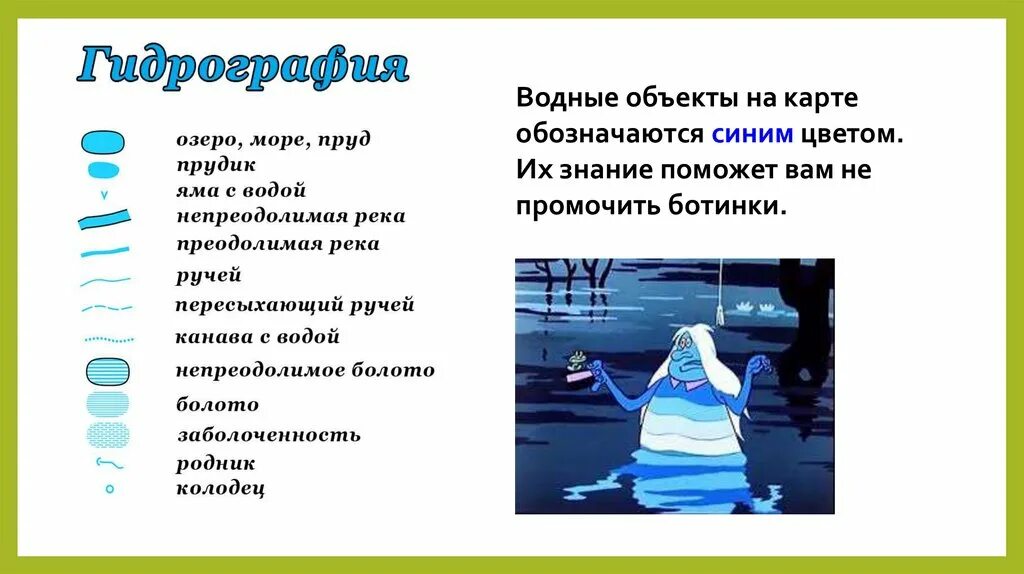 Гидрография

озеро, море, пруд
прудик
яма с водой
непреодолимая река
преодолимая река
ручей
пересыхающий ручей
канава с водой
непреодолимое болото
болото
заболоченность
родник
колодец

Водные объекты на карте обозначаются синим цветом. Их знание поможет вам не промочить ботинки.